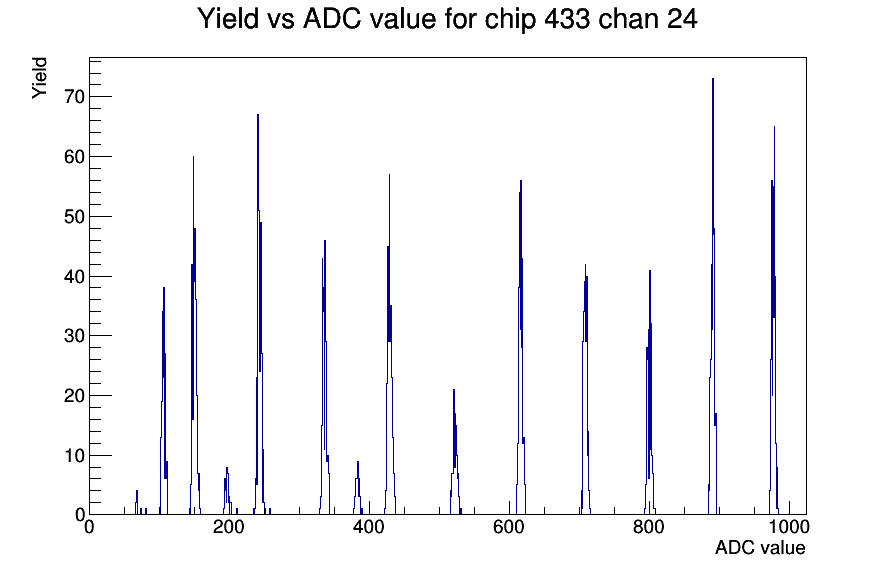 Yield vs ADC value for chip 433 chan 24

Yield

70
60
50
40
30
20
10
0

0
200
400
600
800
1000

ADC value